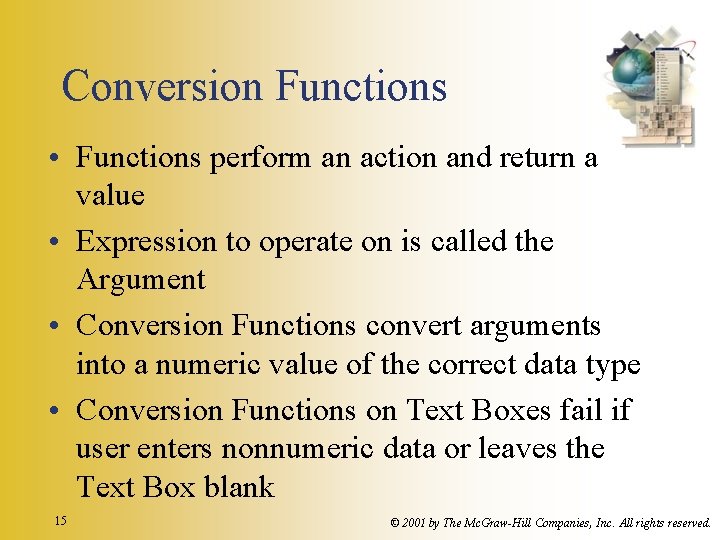 Conversion Functions

• Functions perform an action and return a value

• Expression to operate on is called the Argument

• Conversion Functions convert arguments into a numeric value of the correct data type

• Conversion Functions on Text Boxes fail if user enters nonnumeric data or leaves the Text Box blank

15

© 2001 by The McGraw-Hill Companies, Inc. All rights reserved.